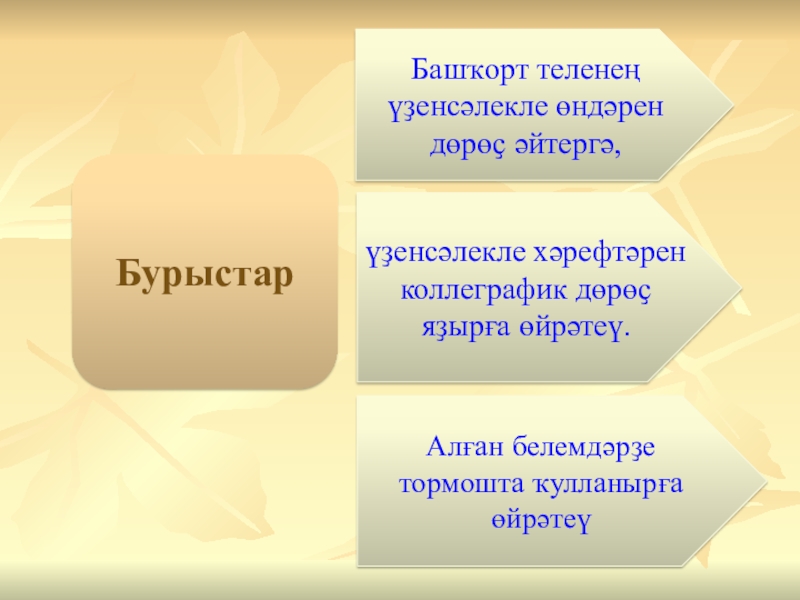 Бурыстар

Башҡорт теленең үҙенсәлекле өндәрен дөрөҫ әйтергә,

үҙенсәлекле хәрефтәрен коллеграфик дөрөҫ яҙырға өйрәтеү.

Алған белемдәрҙе тормошта ҡулланырға өйрәтеү